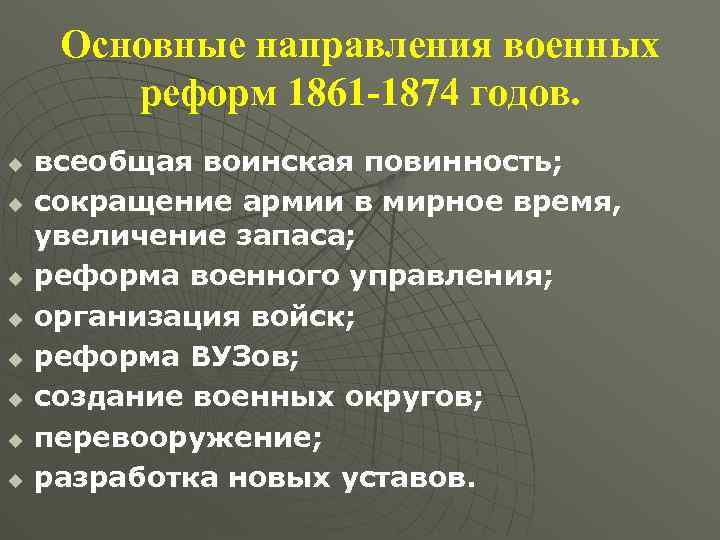 Основные направления военных реформ 1861-1874 годов.

- всеобщая воинская повинность;
- сокращение армии в мирное время, увеличение запаса;
- реформа военного управления;
- организация войск;
- реформа ВУЗов;
- создание военных округов;
- перевооружение;
- разработка новых уставов.